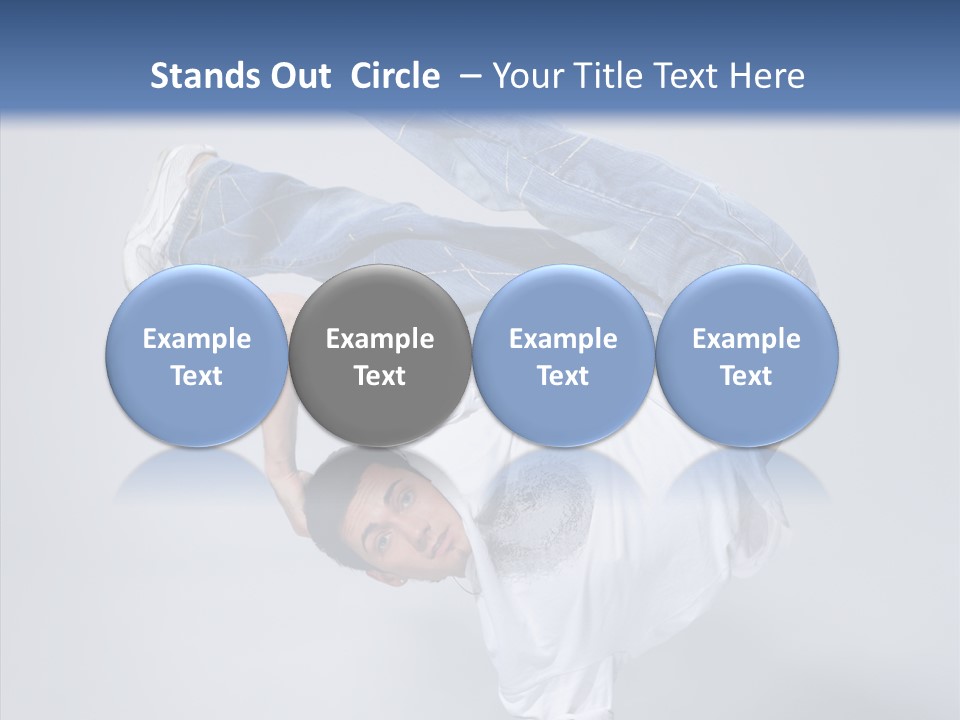 Stands Out Circle – Your Title Text Here

Example Text

Example Text

Example Text

Example Text